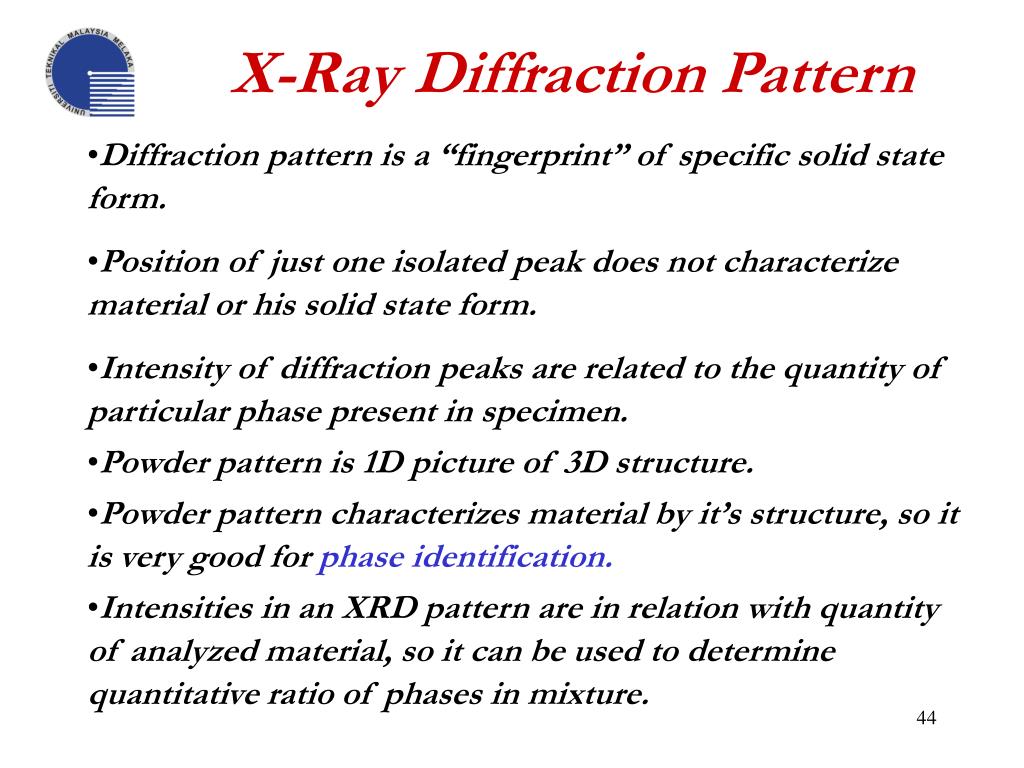 UNIVERSITI TEKNIKAL MALAYSIA MELAKA

X-Ray Diffraction Pattern

•Diffraction pattern is a “fingerprint” of specific solid state form.

•Position of just one isolated peak does not characterize material or his solid state form.

•Intensity of diffraction peaks are related to the quantity of particular phase present in specimen.

•Powder pattern is 1D picture of 3D structure.

•Powder pattern characterizes material by it’s structure, so it is very good for phase identification.

•Intensities in an XRD pattern are in relation with quantity of analyzed material, so it can be used to determine quantitative ratio of phases in mixture.

44